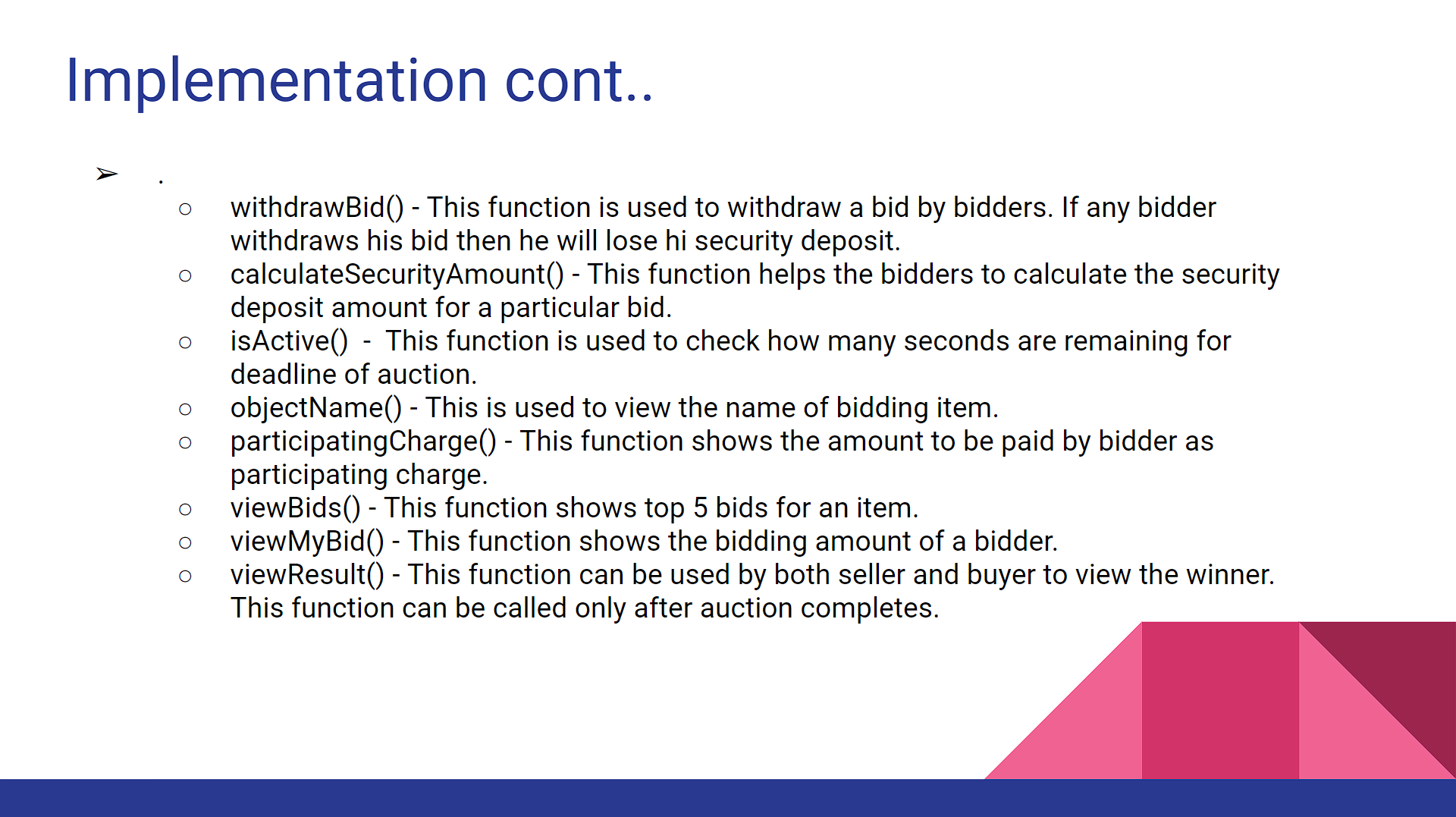 Implementation cont..

➢ .

○ withdrawBid() - This function is used to withdraw a bid by bidders. If any bidder withdraws his bid then he will lose hi security deposit.
○ calculateSecurityAmount() - This function helps the bidders to calculate the security deposit amount for a particular bid.
○ isActive() - This function is used to check how many seconds are remaining for deadline of auction.
○ objectName() - This is used to view the name of bidding item.
○ participatingCharge() - This function shows the amount to be paid by bidder as participating charge.
○ viewBids() - This function shows top 5 bids for an item.
○ viewMyBid() - This function shows the bidding amount of a bidder.
○ viewResult() - This function can be used by both seller and buyer to view the winner. This function can be called only after auction completes.